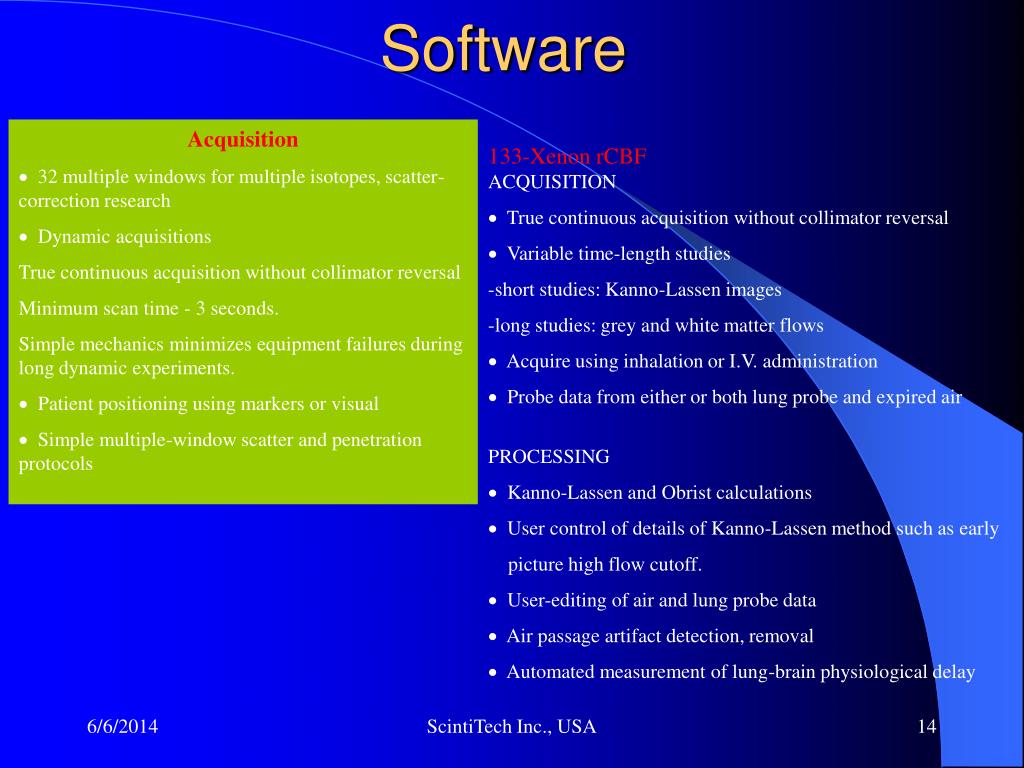 Software

Acquisition

• 32 multiple windows for multiple isotopes, scatter-correction research

• Dynamic acquisitions

True continuous acquisition without collimator reversal

Minimum scan time - 3 seconds.

Simple mechanics minimizes equipment failures during long dynamic experiments.

• Patient positioning using markers or visual

• Simple multiple-window scatter and penetration protocols

133-Xenon rCBF
ACQUISITION

• True continuous acquisition without collimator reversal

• Variable time-length studies

-short studies: Kanno-Lassen images

-long studies: grey and white matter flows

• Acquire using inhalation or I.V. administration

• Probe data from either or both lung probe and expired air

PROCESSING

• Kanno-Lassen and Obrist calculations

• User control of details of Kanno-Lassen method such as early picture high flow cutoff.

• User-editing of air and lung probe data

• Air passage artifact detection, removal

• Automated measurement of lung-brain physiological delay

6/6/2014

ScintiTech Inc., USA

14